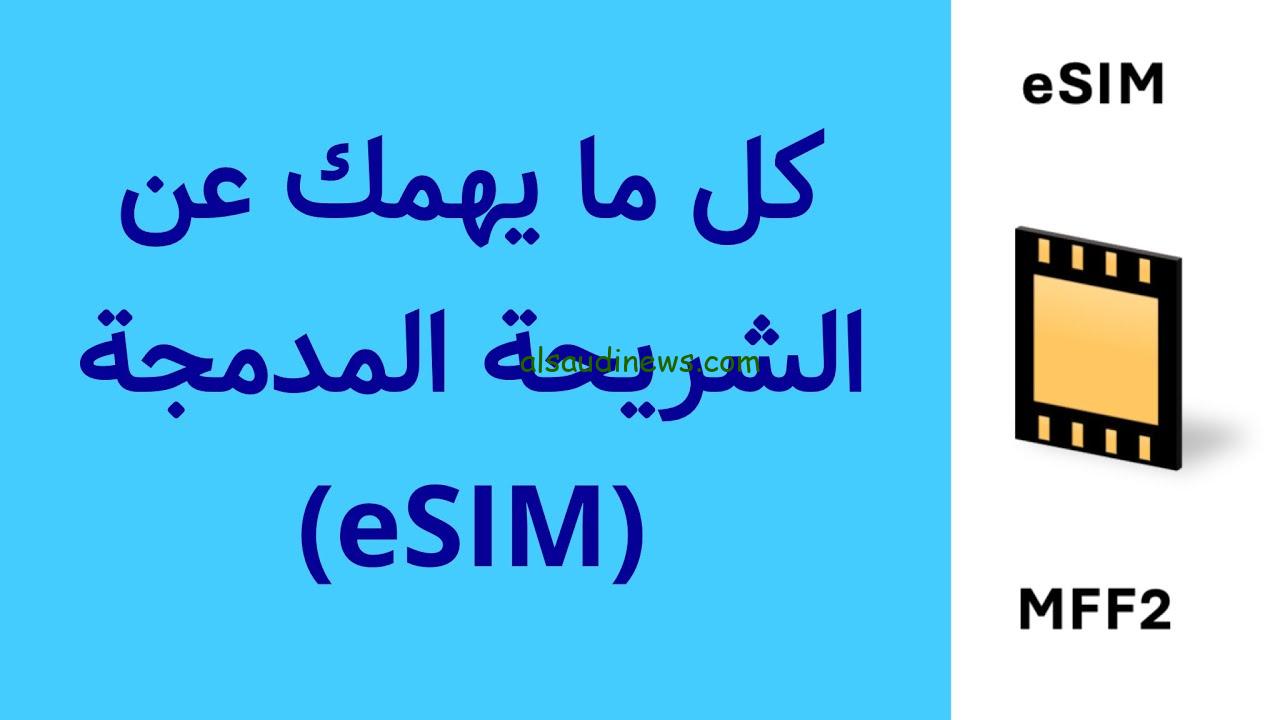 كل ما يهمك عن
الشريحة المدمجة
(eSIM)

alsaudinews.com

eSIM

MFF2